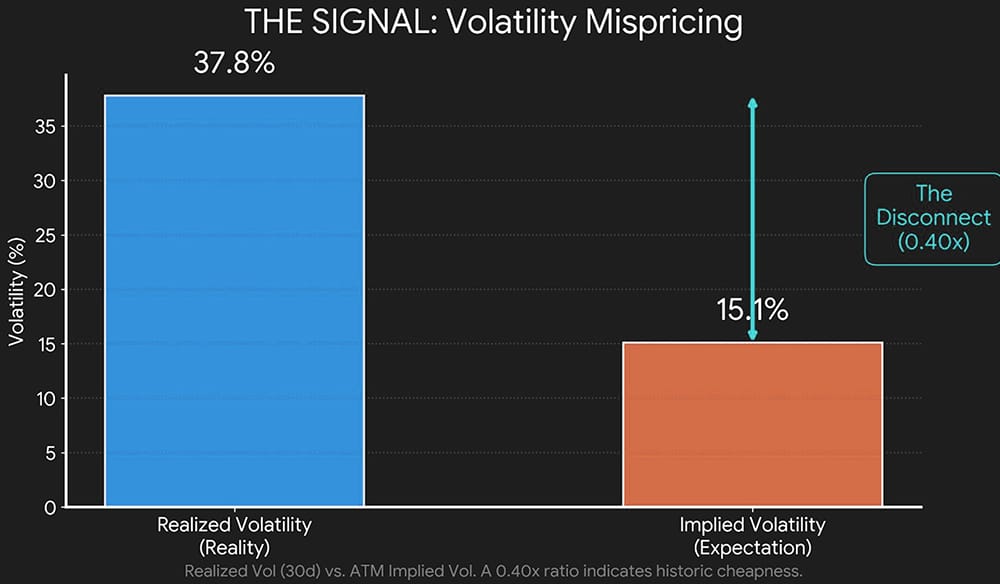 THE SIGNAL: Volatility Mispricing

37.8%

15.1%

The Disconnect (0.40x)

Volatility (%)

35
30
25
20
15
10
5
0

Realized Volatility (Reality)

Implied Volatility (Expectation)

Realized Vol (30d) vs. ATM Implied Vol. A 0.40x ratio indicates historic cheapness.